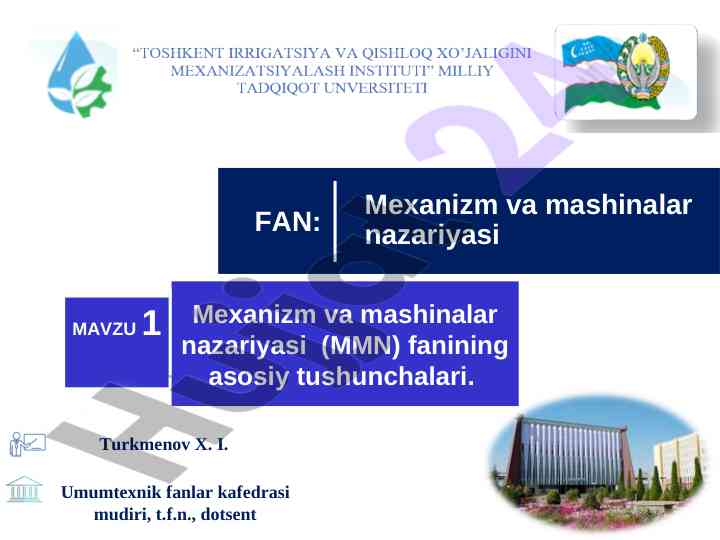 "TOSHKENT IRRIGATSIYA VA QISHLOQ XO'JALIGINI MEXANIZATSIYALASH INSTITUTI" MILLIY TADQIQOT UNVERSITETI

FAN: Mexanizm va mashinalar nazariyasi

MAVZU 1 Mexanizm va mashinalar nazariyasi (MMN) fanining asosiy tushunchalari.

Turkmenov X. I.

Umumtexnik fanlar kafedrasi mudiri, t.f.n., dotsent

Hujjat24